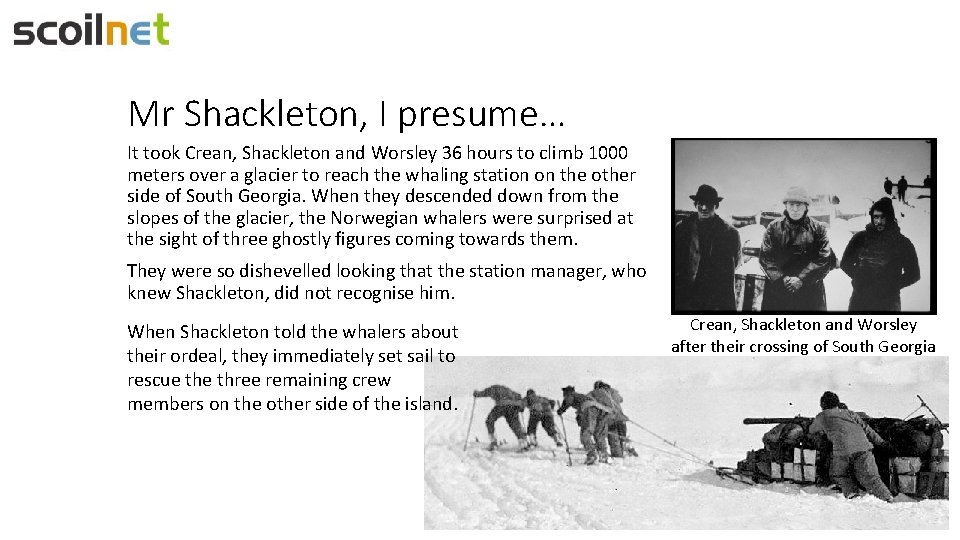 scoilnet

Mr Shackleton, I presume…

It took Crean, Shackleton and Worsley 36 hours to climb 1000 meters over a glacier to reach the whaling station on the other side of South Georgia. When they descended down from the slopes of the glacier, the Norwegian whalers were surprised at the sight of three ghostly figures coming towards them.

They were so dishevelled looking that the station manager, who knew Shackleton, did not recognise him.

When Shackleton told the whalers about their ordeal, they immediately set sail to rescue the three remaining crew members on the other side of the island.

Crean, Shackleton and Worsley after their crossing of South Georgia